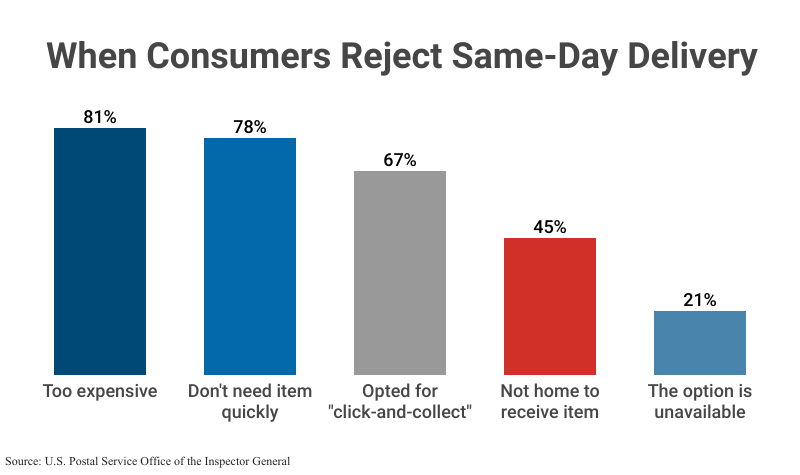 When Consumers Reject Same-Day Delivery

81%
78%
67%
45%
21%

Too expensive
Don't need item quickly
Opted for "click-and-collect"
Not home to receive item
The option is unavailable

Source: U.S. Postal Service Office of the Inspector General